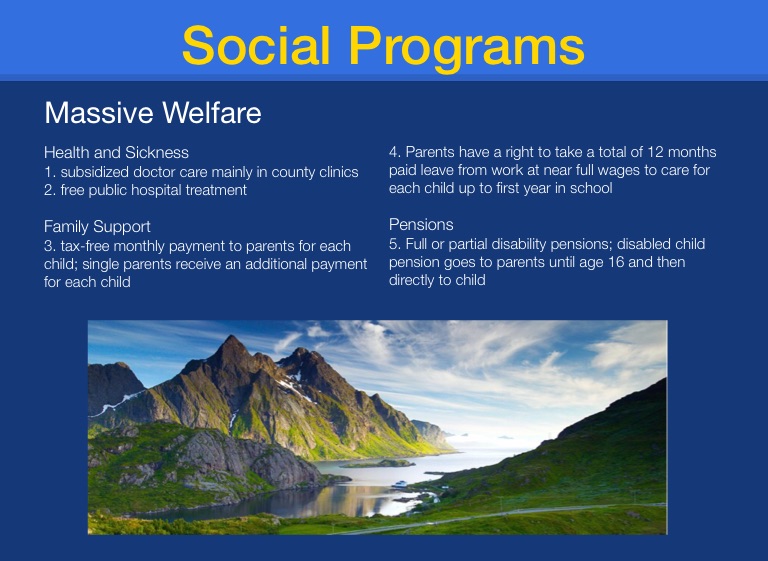 Social Programs

Massive Welfare

Health and Sickness
1. subsidized doctor care mainly in county clinics
2. free public hospital treatment

Family Support
3. tax-free monthly payment to parents for each child; single parents receive an additional payment for each child

4. Parents have a right to take a total of 12 months paid leave from work at near full wages to care for each child up to first year in school

Pensions
5. Full or partial disability pensions; disabled child pension goes to parents until age 16 and then directly to child